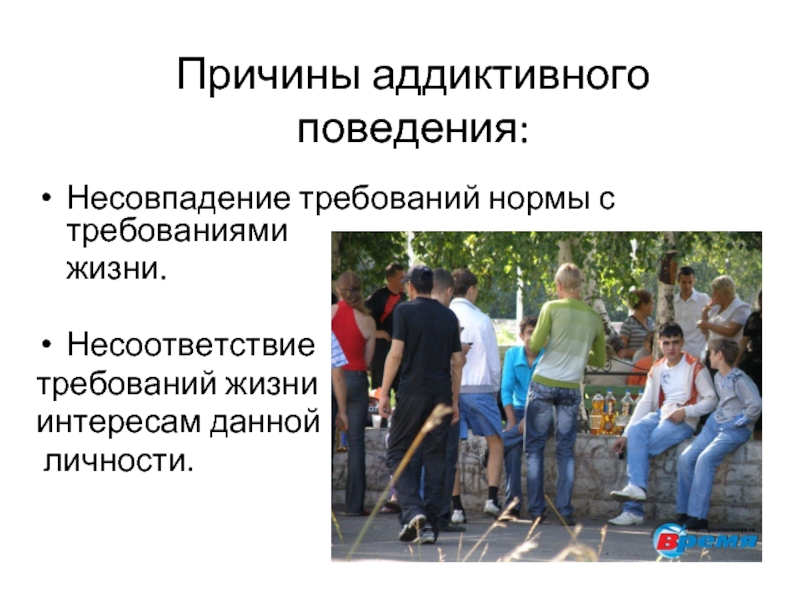 Причины аддиктивного поведения:

• Несовпадение требований нормы с требованиями жизни.

• Несоответствие требований жизни интересам данной личности.

Время